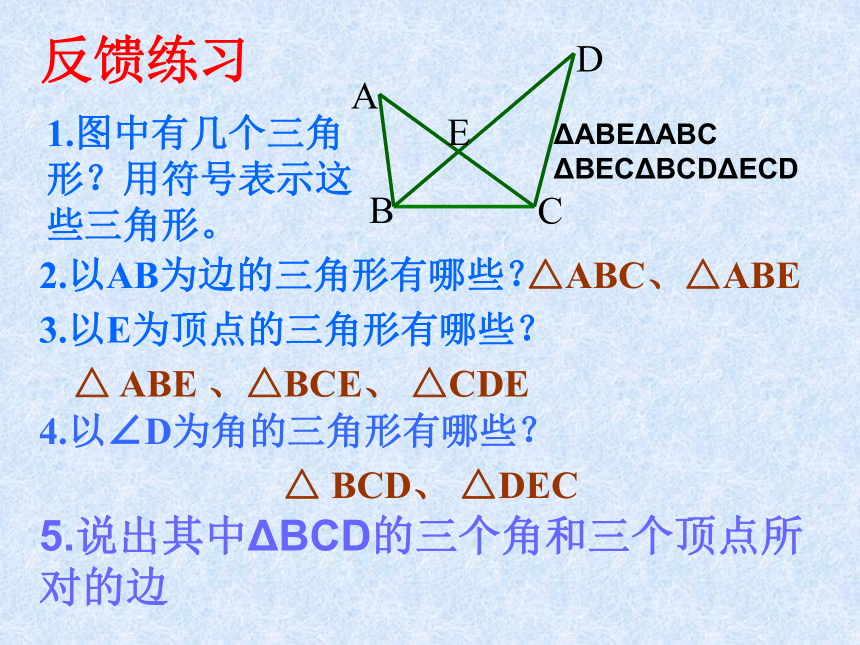 反馈练习

1.图中有几个三角形？用符号表示这些三角形。

A
D
E
B
C

ΔABEΔABC
ΔBECΔBCDΔECD

2.以AB为边的三角形有哪些？△ABC、△ABE

3.以E为顶点的三角形有哪些？

△ ABE 、△BCE、 △CDE

4.以∠D为角的三角形有哪些？

△ BCD、 △DEC

5.说出其中ΔBCD的三个角和三个顶点所对的边